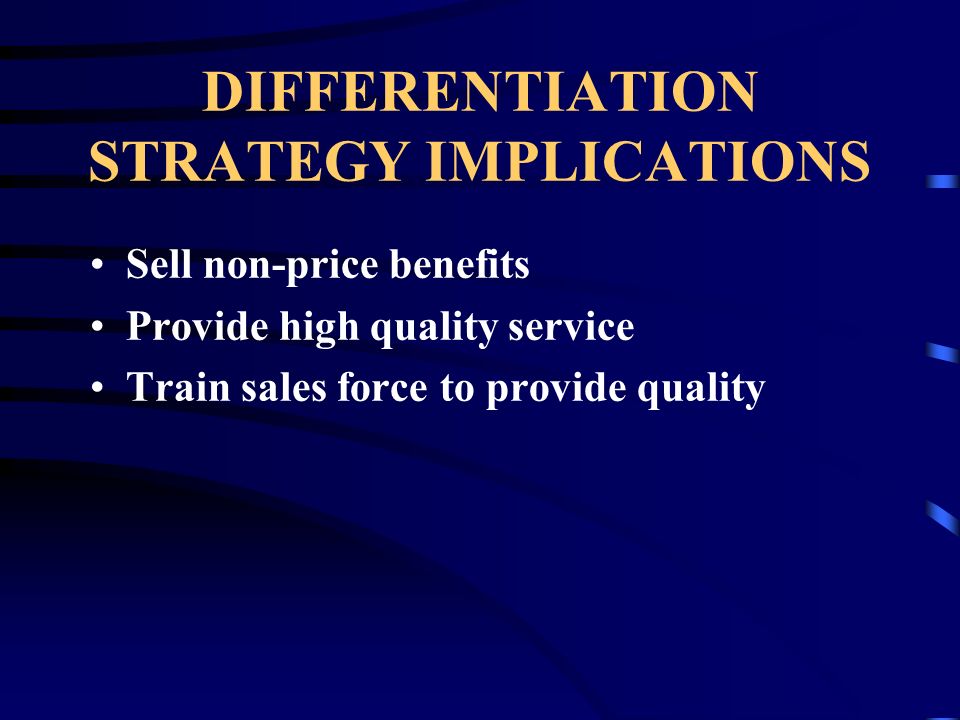 DIFFERENTIATION STRATEGY IMPLICATIONS

• Sell non-price benefits
• Provide high quality service
• Train sales force to provide quality